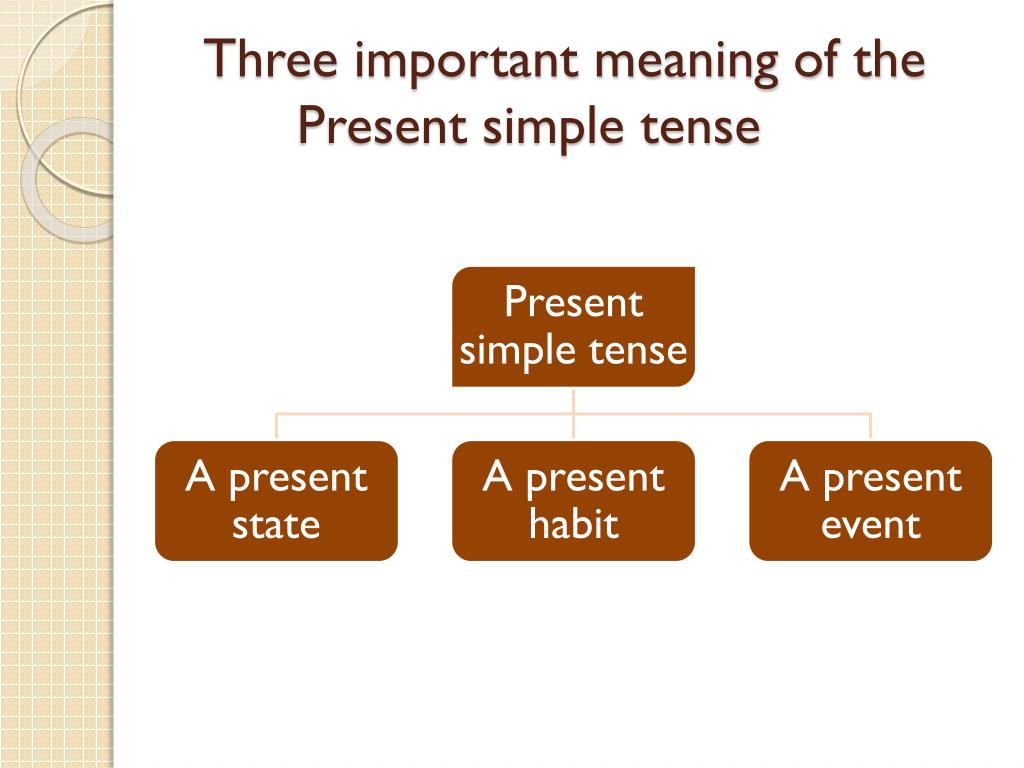 Three important meaning of the Present simple tense

Present simple tense

A present state

A present habit

A present event